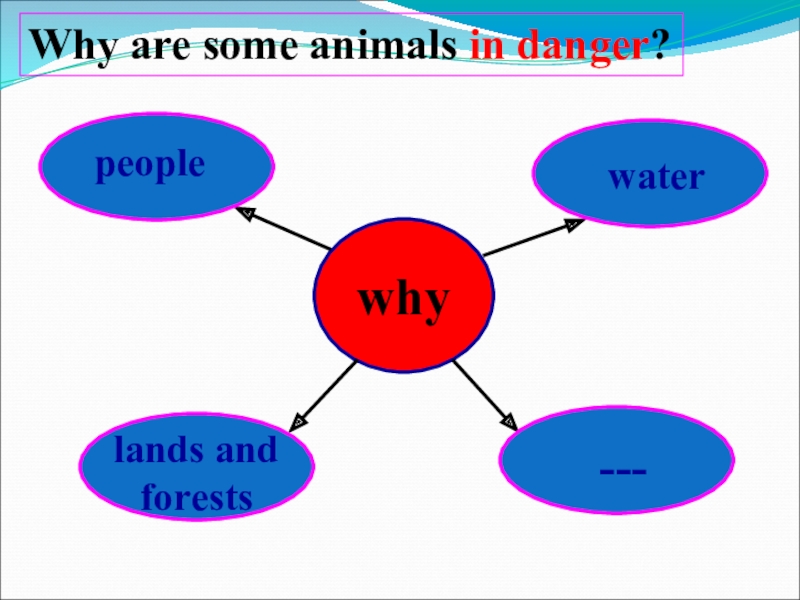 Why are some animals in danger?

people

water

why

lands and forests

---